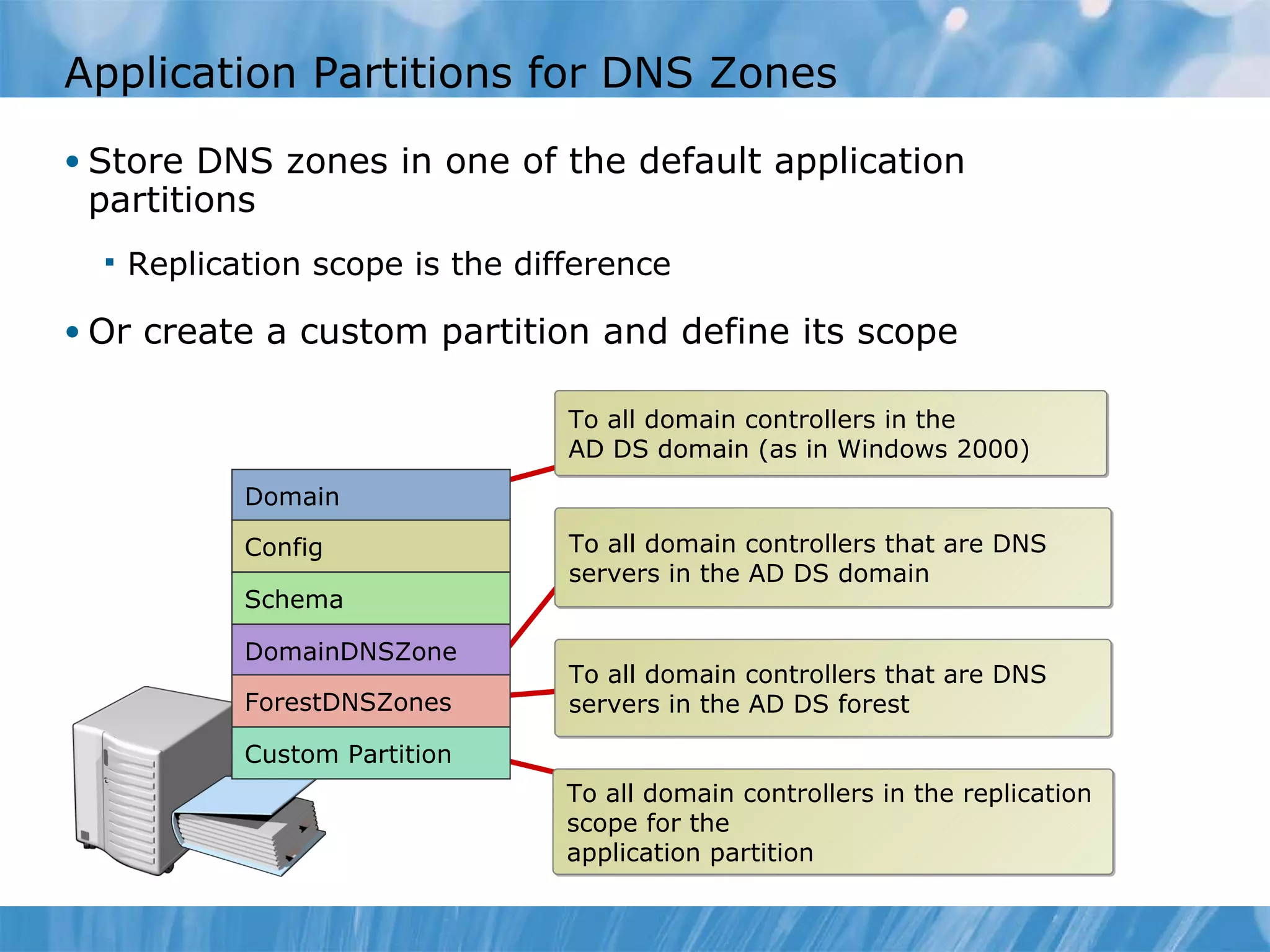 Application Partitions for DNS Zones

• Store DNS zones in one of the default application partitions

▪ Replication scope is the difference

• Or create a custom partition and define its scope

Domain
Config
Schema
DomainDNSZone
ForestDNSZones
Custom Partition

To all domain controllers in the AD DS domain (as in Windows 2000)

To all domain controllers that are DNS servers in the AD DS domain

To all domain controllers that are DNS servers in the AD DS forest

To all domain controllers in the replication scope for the application partition